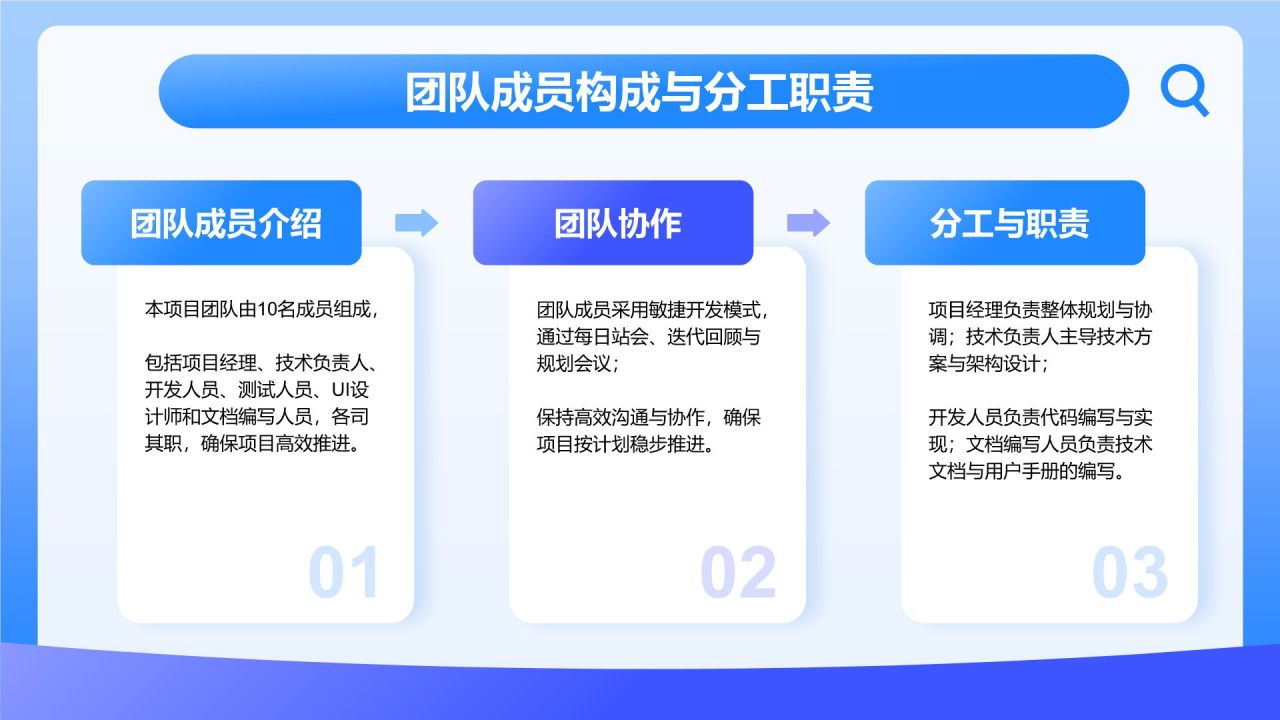 团队成员构成与分工职责

团队成员介绍

本项目团队由10名成员组成，

包括项目经理、技术负责人、开发人员、测试人员、UI设计师和文档编写人员，各司其职，确保项目高效推进。

01

团队协作

团队成员采用敏捷开发模式，通过每日站会、迭代回顾与规划会议；

保持高效沟通与协作，确保项目按计划稳步推进。

02

分工与职责

项目经理负责整体规划与协调；技术负责人主导技术方案与架构设计；

开发人员负责代码编写与实现；文档编写人员负责技术文档与用户手册的编写。

03